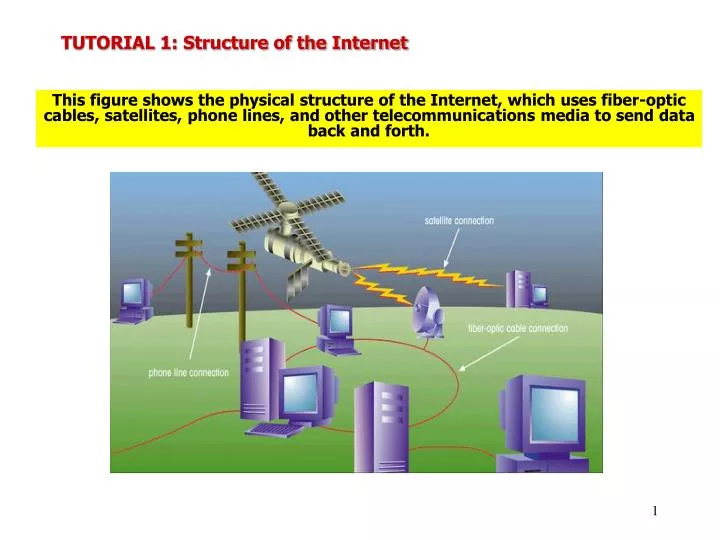 TUTORIAL 1: Structure of the Internet

This figure shows the physical structure of the Internet, which uses fiber-optic cables, satellites, phone lines, and other telecommunications media to send data back and forth.

satellite connection

fiber-optic cable connection

phone line connection

1